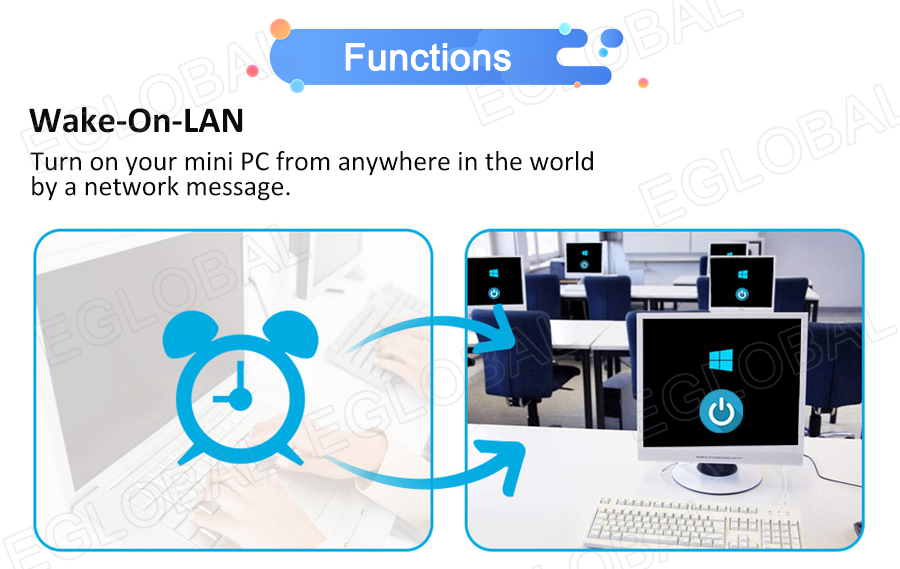 Functions

Wake-On-LAN

Turn on your mini PC from anywhere in the world by a network message.

EGLOBAL